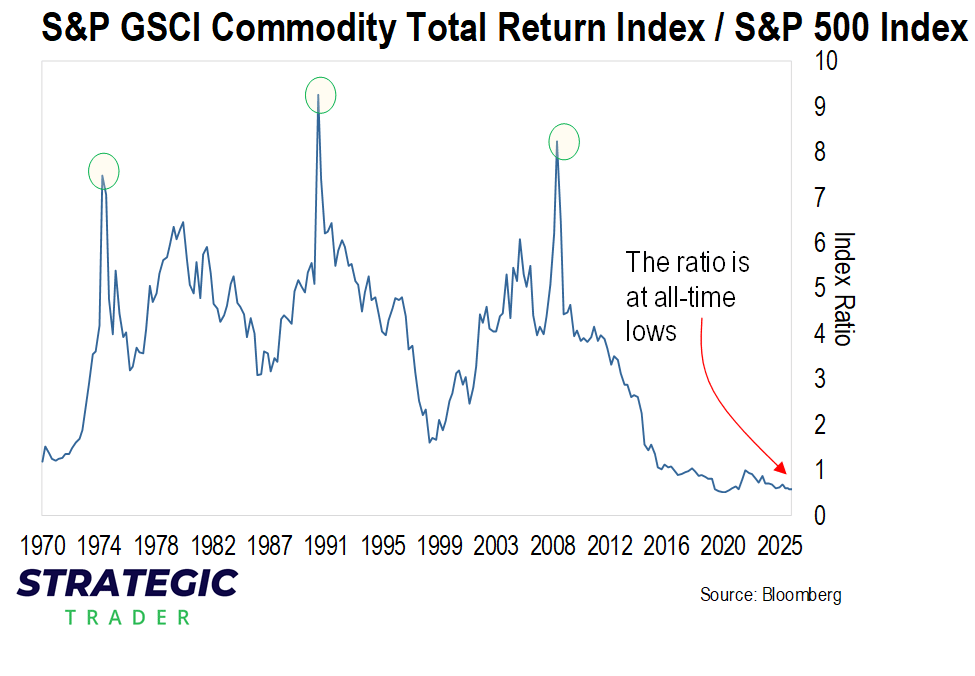 S&P GSCI Commodity Total Return Index / S&P 500 Index

10
9
8
7
6
5
4
3
2
1
0

Index Ratio

The ratio is at all-time lows

1970 1974 1978 1982 1987 1991 1995 1999 2003 2008 2012 2016 2020 2025

STRATEGIC
TRADER

Source: Bloomberg